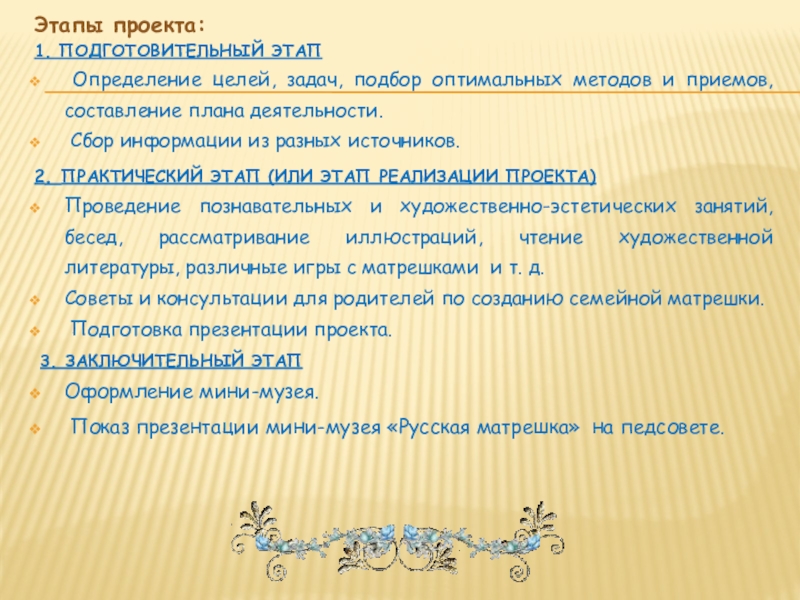 Этапы проекта:
1. ПОДГОТОВИТЕЛЬНЫЙ ЭТАП

Определение целей, задач, подбор оптимальных методов и приемов, составление плана деятельности.

Сбор информации из разных источников.

2. ПРАКТИЧЕСКИЙ ЭТАП (ИЛИ ЭТАП РЕАЛИЗАЦИИ ПРОЕКТА)

Проведение познавательных и художественно-эстетических занятий, бесед, рассматривание иллюстраций, чтение художественной литературы, различные игры с матрешками и т. д.

Советы и консультации для родителей по созданию семейной матрешки.

Подготовка презентации проекта.

3. ЗАКЛЮЧИТЕЛЬНЫЙ ЭТАП

Оформление мини-музея.

Показ презентации мини-музея «Русская матрешка» на педсовете.